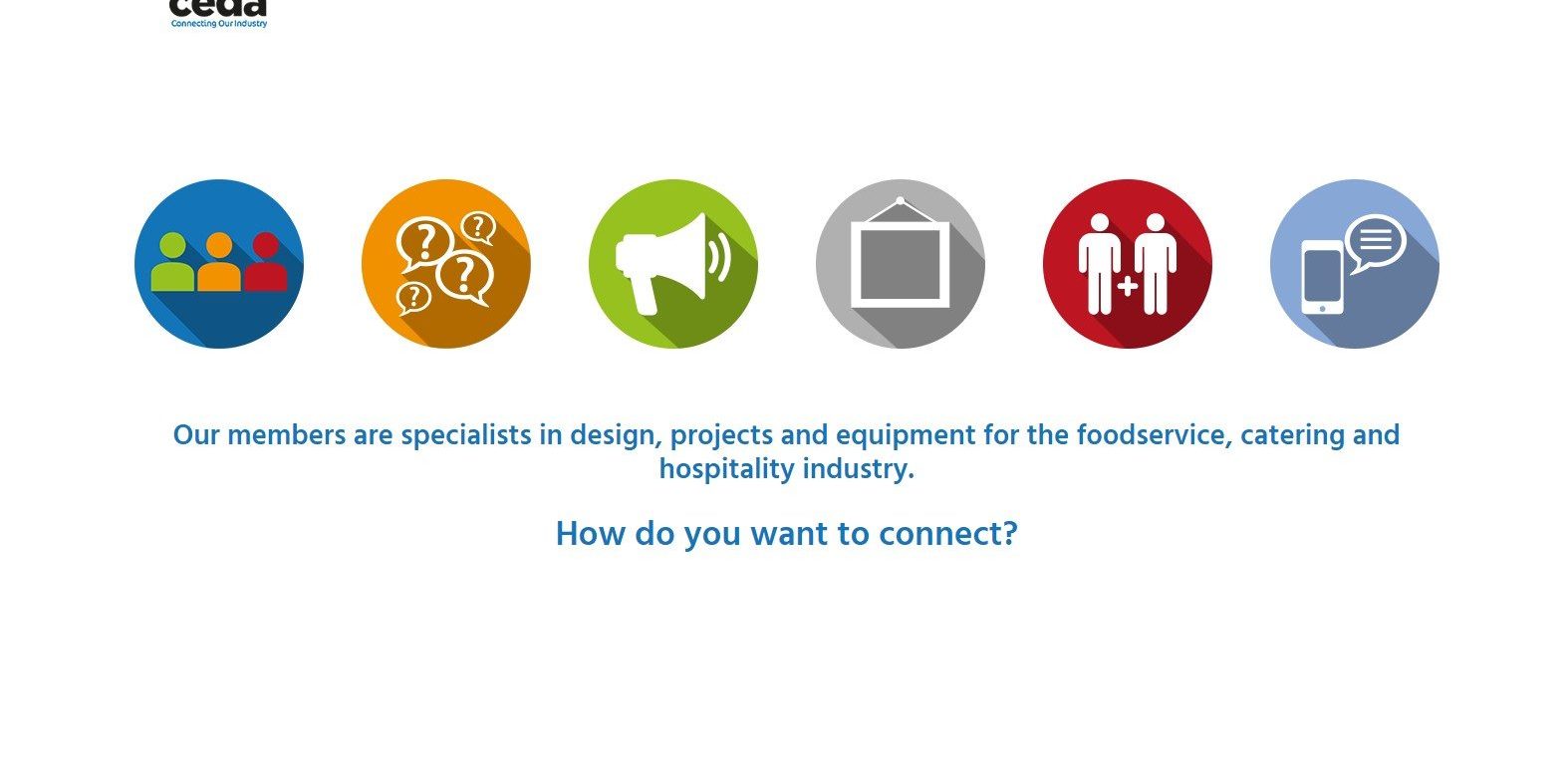 ceda
Connecting Our Industry

Our members are specialists in design, projects and equipment for the foodservice, catering and hospitality industry.

How do you want to connect?